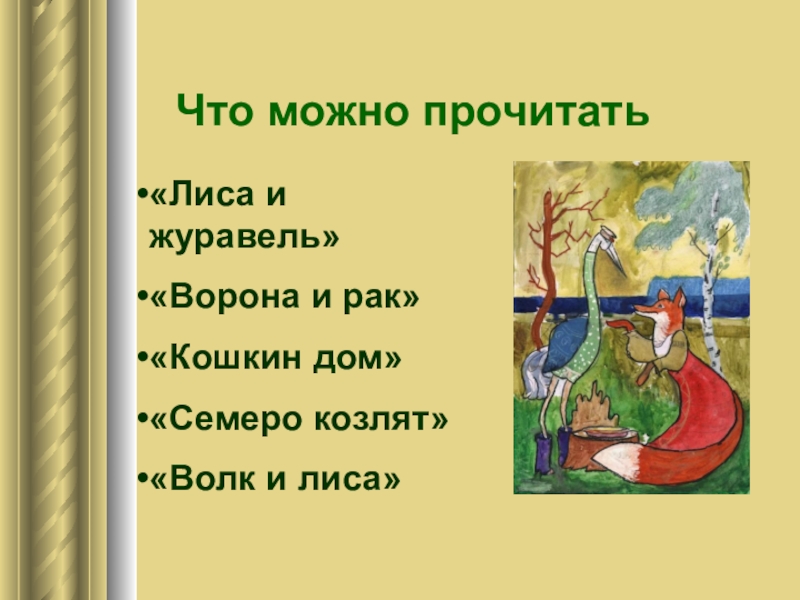 Что можно прочитать

•«Лиса и журавель»

•«Ворона и рак»

•«Кошкин дом»

•«Семеро козлят»

•«Волк и лиса»